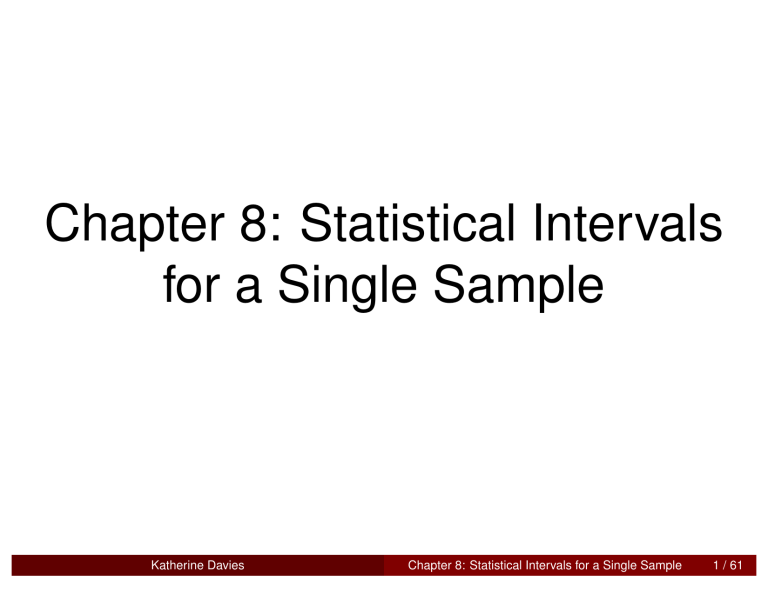 Chapter 8: Statistical Intervals for a Single Sample

Katherine Davies

Chapter 8: Statistical Intervals for a Single Sample 1 / 61